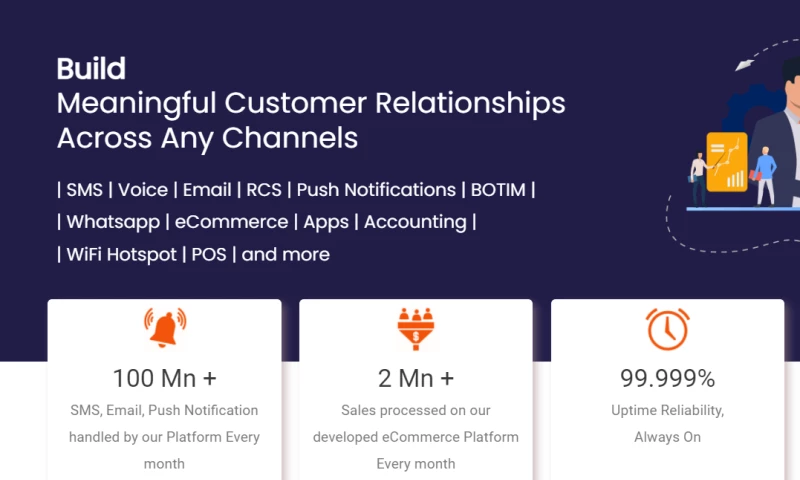 Build
Meaningful Customer Relationships Across Any Channels

| SMS | Voice | Email | RCS | Push Notifications | BOTIM |
| Whatsapp | eCommerce | Apps | Accounting |
| WiFi Hotspot | POS | and more

100 Mn +
SMS, Email, Push Notification handled by our Platform Every month

2 Mn +
Sales processed on our developed eCommerce Platform Every month

99.999%
Uptime Reliability, Always On